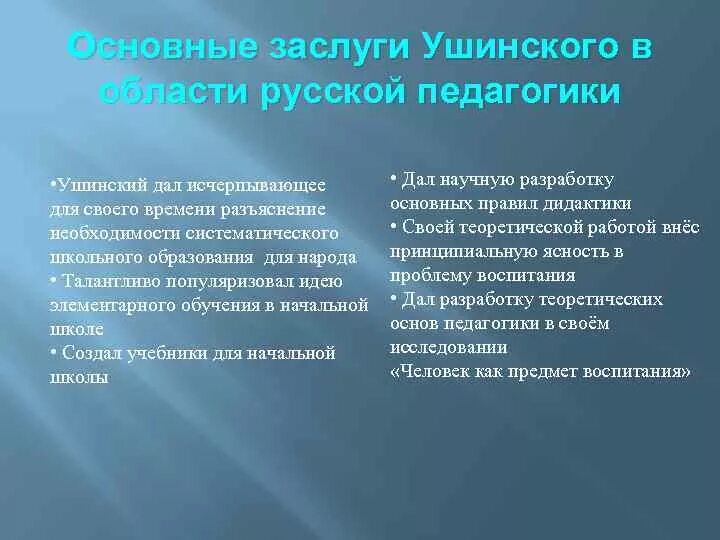 Основные заслуги Ушинского в области русской педагогики

•Ушинский дал исчерпывающее для своего времени разъяснение необходимости систематического школьного образования для народа
• Талантливо популяризовал идею элементарного обучения в начальной школе
• Создал учебники для начальной школы

• Дал научную разработку основных правил дидактики
• Своей теоретической работой внёс принципиальную ясность в проблему воспитания
• Дал разработку теоретических основ педагогики в своём исследовании «Человек как предмет воспитания»